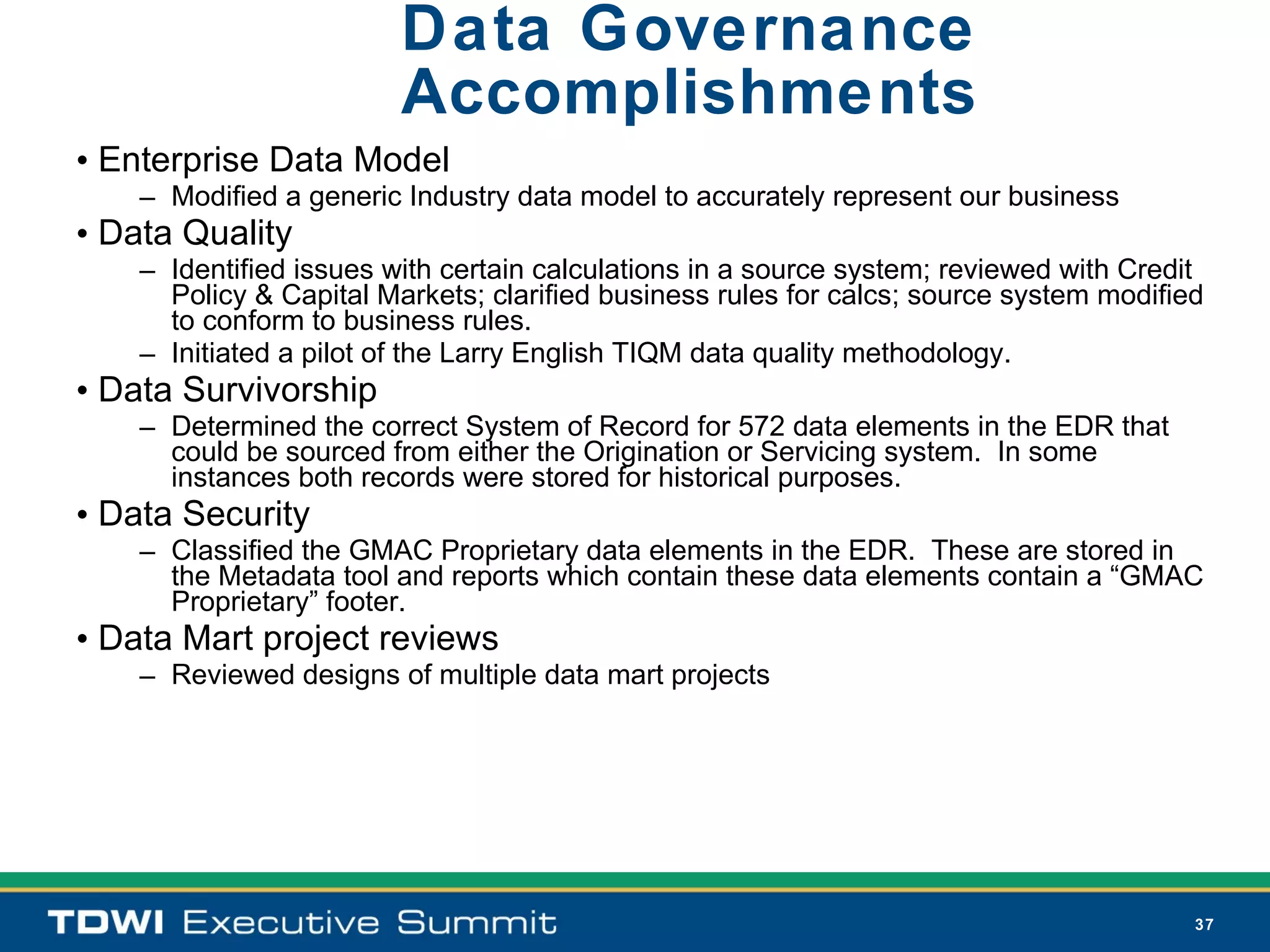 Data Governance Accomplishments

• Enterprise Data Model
– Modified a generic Industry data model to accurately represent our business

• Data Quality
– Identified issues with certain calculations in a source system; reviewed with Credit Policy & Capital Markets; clarified business rules for calcs; source system modified to conform to business rules.
– Initiated a pilot of the Larry English TIQM data quality methodology.

• Data Survivorship
– Determined the correct System of Record for 572 data elements in the EDR that could be sourced from either the Origination or Servicing system. In some instances both records were stored for historical purposes.

• Data Security
– Classified the GMAC Proprietary data elements in the EDR. These are stored in the Metadata tool and reports which contain these data elements contain a “GMAC Proprietary” footer.

• Data Mart project reviews
– Reviewed designs of multiple data mart projects

TDWI Executive Summit

37